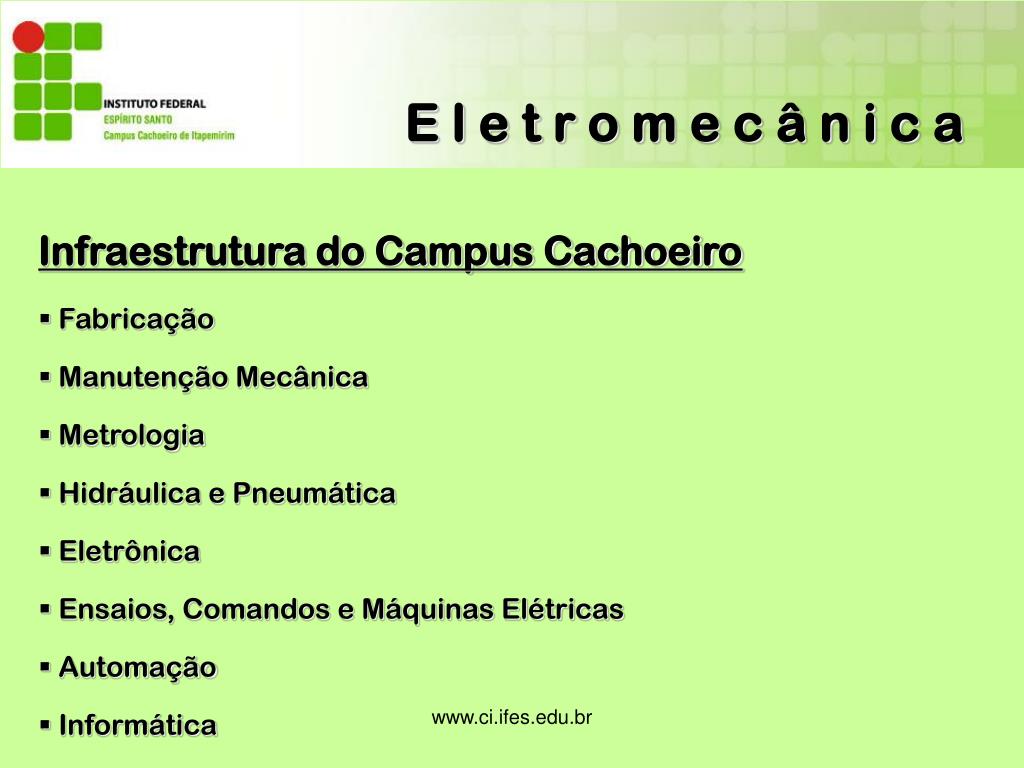 INSTITUTO FEDERAL
ESPÍRITO SANTO
Campus Cachoeiro de Itapemirim

E l e t r o m e c â n i c a

Infraestrutura do Campus Cachoeiro

▪ Fabricação

▪ Manutenção Mecânica

▪ Metrologia

▪ Hidráulica e Pneumática

▪ Eletrônica

▪ Ensaios, Comandos e Máquinas Elétricas

▪ Automação

▪ Informática

www.ci.ifes.edu.br